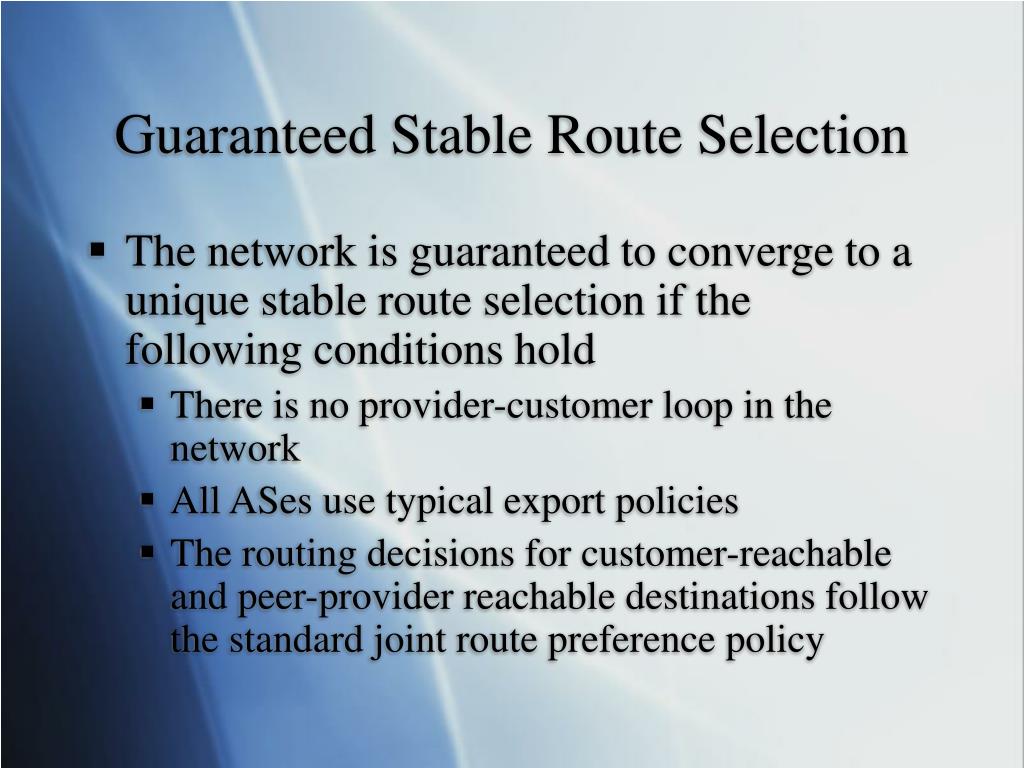 Guaranteed Stable Route Selection

▪ The network is guaranteed to converge to a unique stable route selection if the following conditions hold

▪ There is no provider-customer loop in the network

▪ All ASes use typical export policies

▪ The routing decisions for customer-reachable and peer-provider reachable destinations follow the standard joint route preference policy